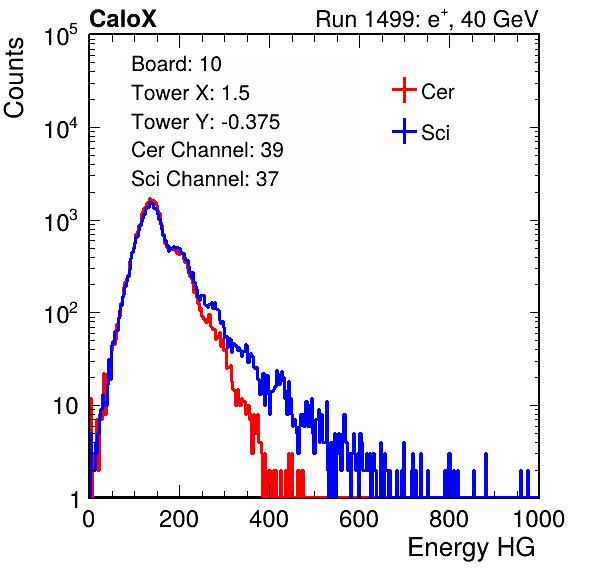 CaloX

Run 1499: $e^{+}$, 40 GeV

Counts

$10^5$

$10^4$

$10^3$

$10^2$

10

1

Board: 10

Tower X: 1.5

Tower Y: -0.375

Cer Channel: 39

Sci Channel: 37

Cer

Sci

0

200

400

600

800

1000

Energy HG